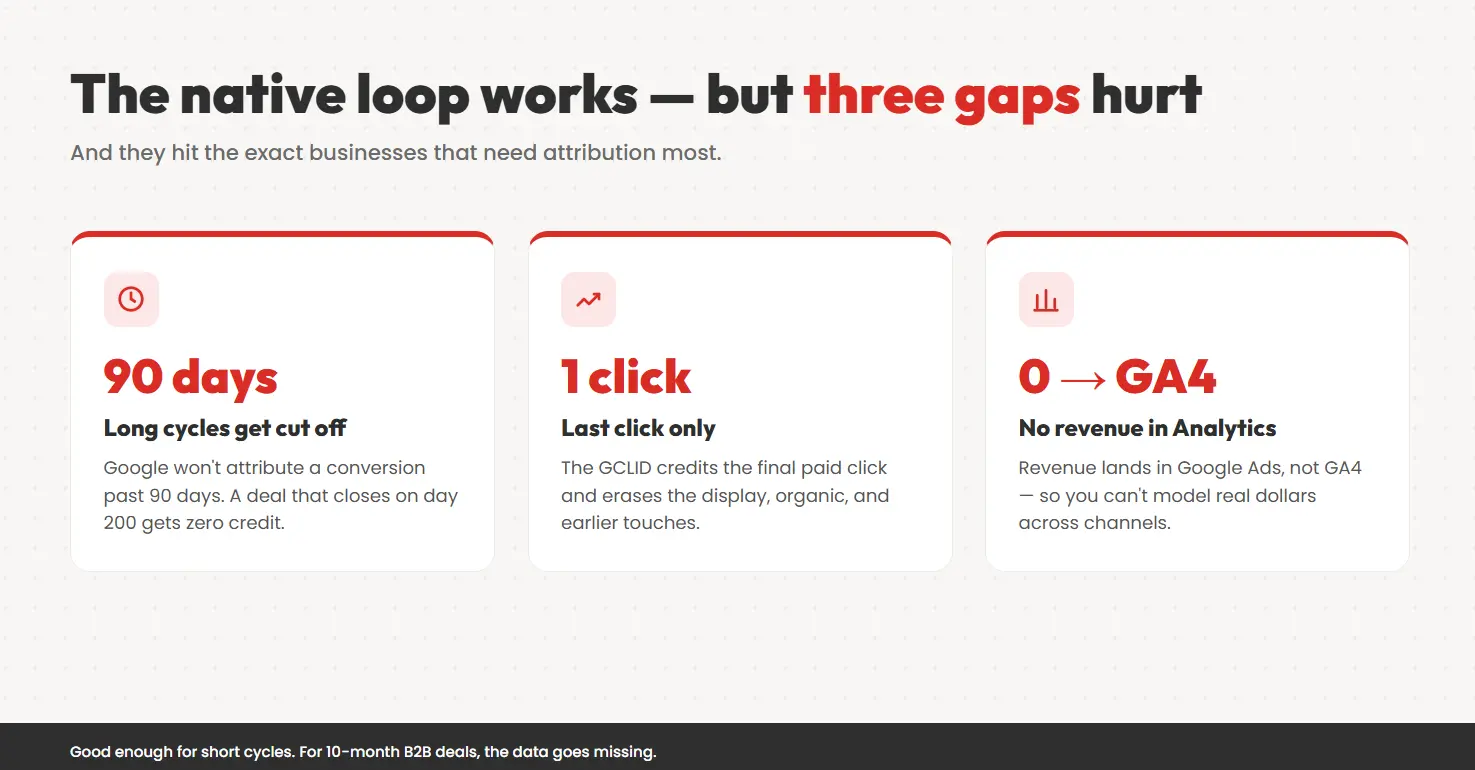 The native loop works — but three gaps hurt

And they hit the exact businesses that need attribution most.

90 days

Long cycles get cut off

Google won't attribute a conversion past 90 days. A deal that closes on day 200 gets zero credit.

1 click

Last click only

The GCLID credits the final paid click and erases the display, organic, and earlier touches.

0 → GA4

No revenue in Analytics

Revenue lands in Google Ads, not GA4 — so you can't model real dollars across channels.

Good enough for short cycles. For 10-month B2B deals, the data goes missing.